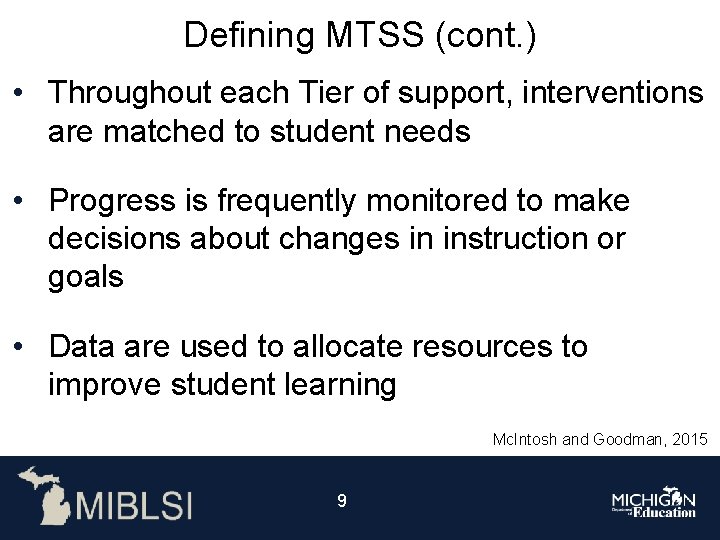 Defining MTSS (cont.)

• Throughout each Tier of support, interventions are matched to student needs

• Progress is frequently monitored to make decisions about changes in instruction or goals

• Data are used to allocate resources to improve student learning

McIntosh and Goodman, 2015

MIBLSI

9

MICHIGAN Department of Education